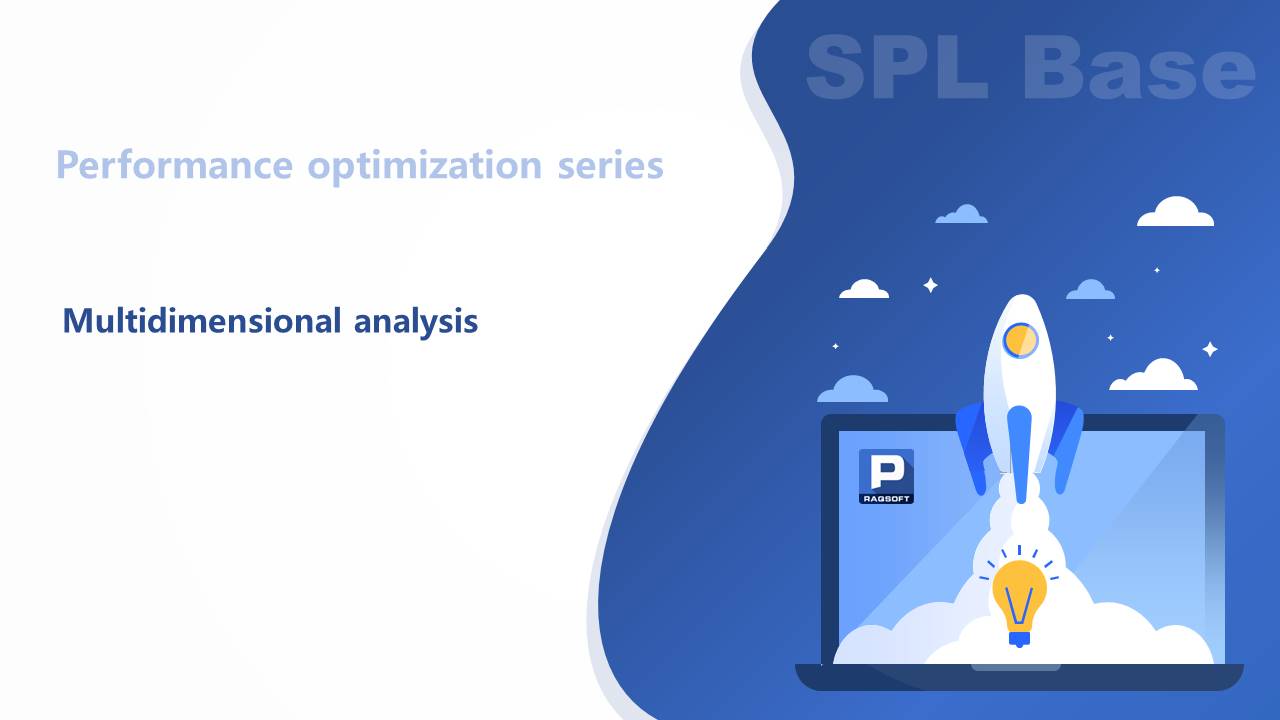 SPL Base

Performance optimization series

Multidimensional analysis

P
RAQSOFT